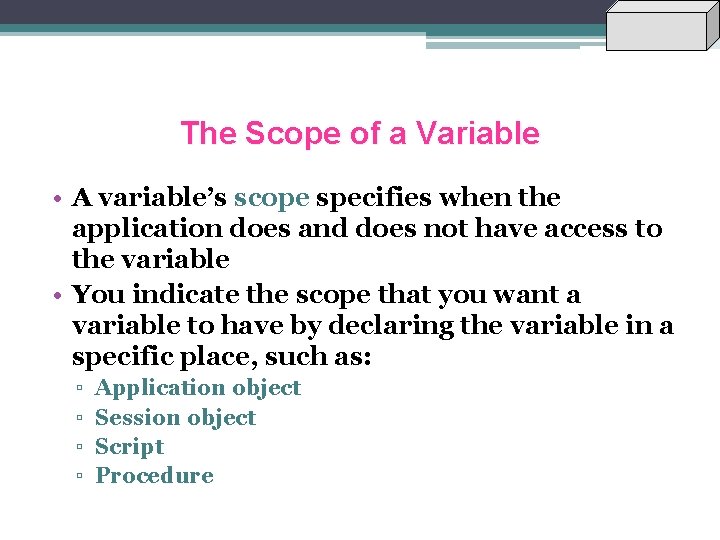 The Scope of a Variable

• A variable's scope specifies when the application does and does not have access to the variable

• You indicate the scope that you want a variable to have by declaring the variable in a specific place, such as:
  ▫ Application object
  ▫ Session object
  ▫ Script
  ▫ Procedure